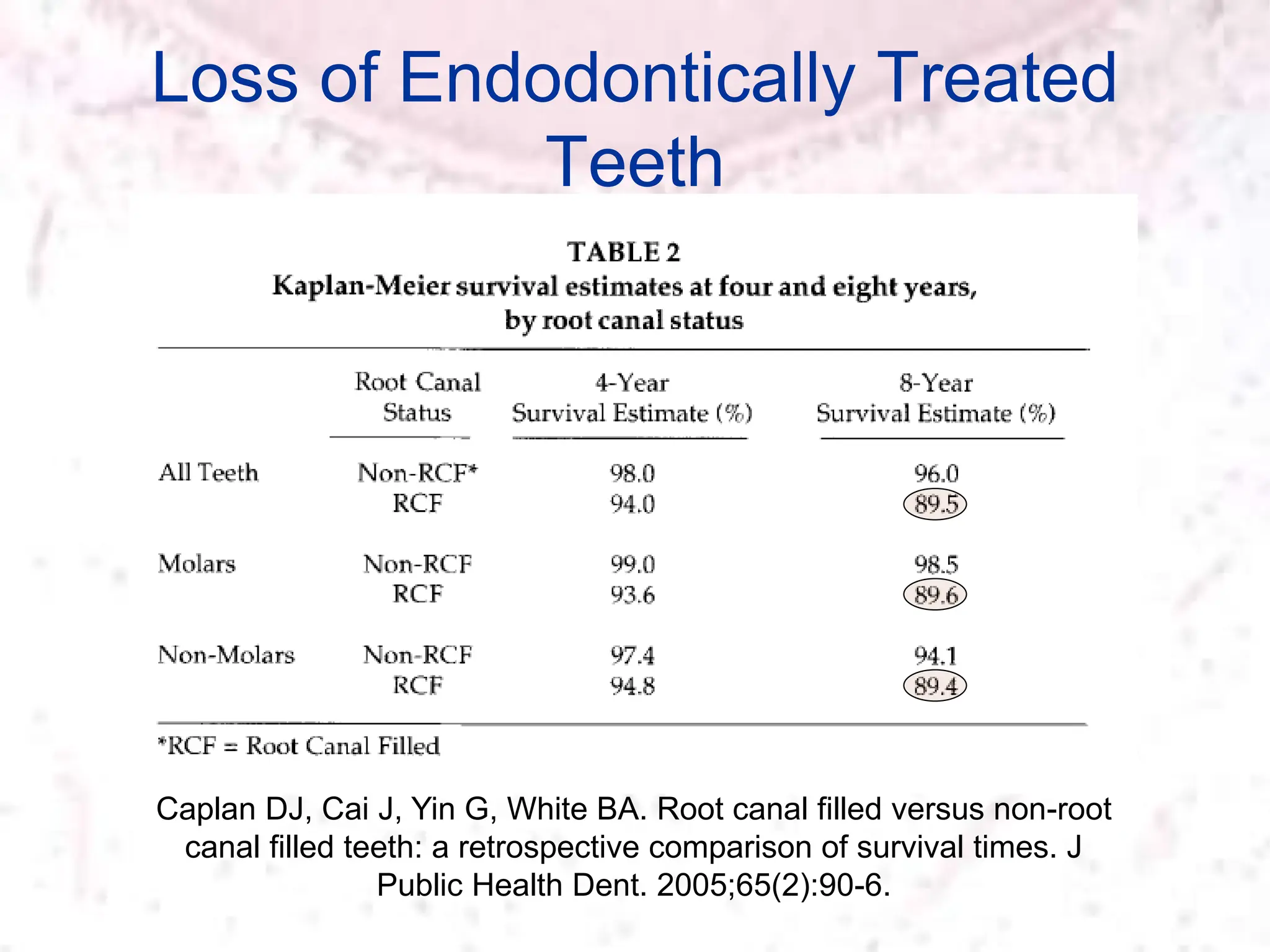 Loss of Endodontically Treated Teeth

TABLE 2
Kaplan-Meier survival estimates at four and eight years, by root canal status

| | Root Canal Status | 4-Year Survival Estimate (%) | 8-Year Survival Estimate (%) |
|---|---|---|---|
| All Teeth | Non-RCF* | 98.0 | 96.0 |
| | RCF | 94.0 | 89.5 |
| Molars | Non-RCF | 99.0 | 98.5 |
| | RCF | 93.6 | 89.6 |
| Non-Molars | Non-RCF | 97.4 | 94.1 |
| | RCF | 94.8 | 89.4 |

*RCF = Root Canal Filled

Caplan DJ, Cai J, Yin G, White BA. Root canal filled versus non-root canal filled teeth: a retrospective comparison of survival times. J Public Health Dent. 2005;65(2):90-6.